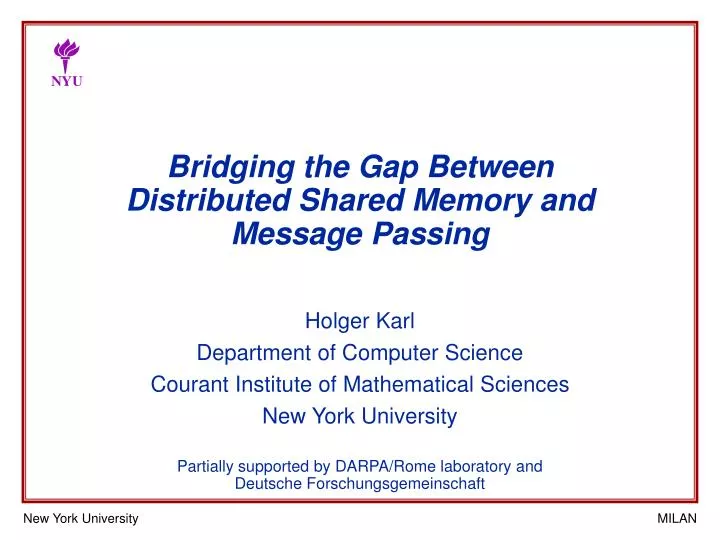 NYU

Bridging the Gap Between Distributed Shared Memory and Message Passing

Holger Karl
Department of Computer Science
Courant Institute of Mathematical Sciences
New York University

Partially supported by DARPA/Rome laboratory and Deutsche Forschungsgemeinschaft

New York University

MILAN